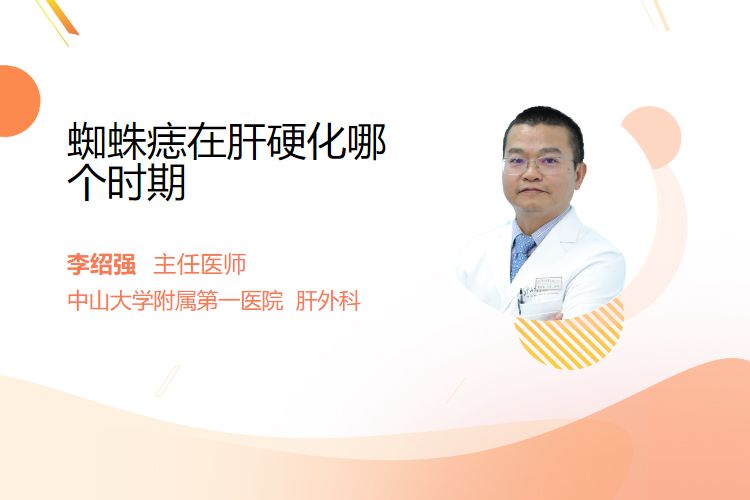 蜘蛛痣在肝硬化哪个时期

李绍强 主任医师

中山大学附属第一医院 肝外科